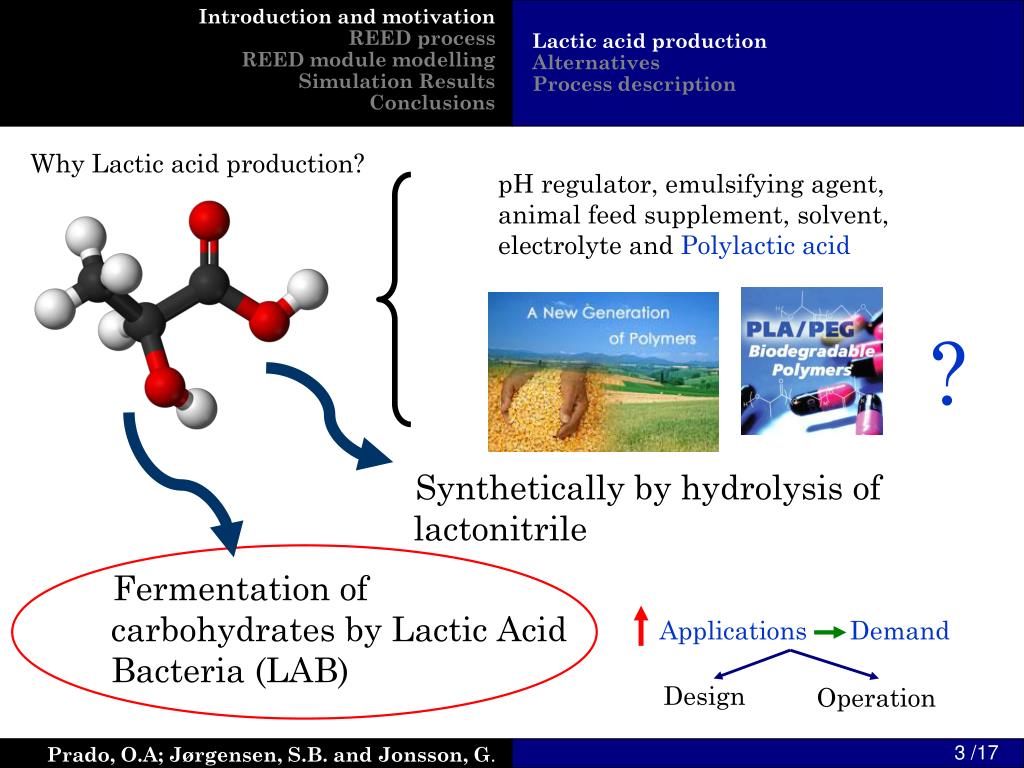 Introduction and motivation
REED process
REED module modelling
Simulation Results
Conclusions

Lactic acid production
Alternatives
Process description

Why Lactic acid production?

pH regulator, emulsifying agent, animal feed supplement, solvent, electrolyte and Polylactic acid

A New Generation of Polymers

PLA/PEG Biodegradable Polymers

?

Synthetically by hydrolysis of lactonitrile

Fermentation of carbohydrates by Lactic Acid Bacteria (LAB)

Applications Demand

Design Operation

Prado, O.A; Jørgensen, S.B. and Jonsson, G.

3 /17